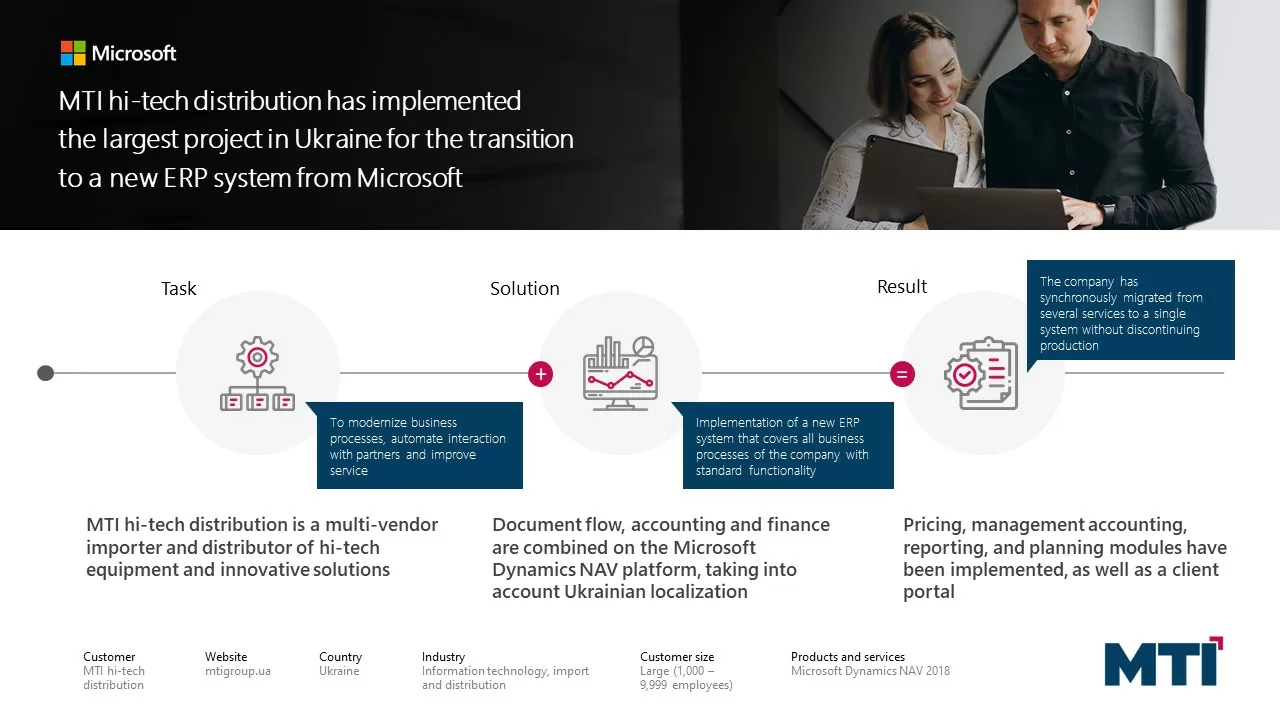 Microsoft

MTI hi-tech distribution has implemented the largest project in Ukraine for the transition to a new ERP system from Microsoft

Task

To modernize business processes, automate interaction with partners and improve service

MTI hi-tech distribution is a multi-vendor importer and distributor of hi-tech equipment and innovative solutions

Solution

+

Implementation of a new ERP system that covers all business processes of the company with standard functionality

Document flow, accounting and finance are combined on the Microsoft Dynamics NAV platform, taking into account Ukrainian localization

Result

=

The company has synchronously migrated from several services to a single system without discontinuing production

Pricing, management accounting, reporting, and planning modules have been implemented, as well as a client portal

Customer
MTI hi-tech distribution

Website
mtigroup.ua

Country
Ukraine

Industry
Information technology, import and distribution

Customer size
Large (1,000 – 9,999 employees)

Products and services
Microsoft Dynamics NAV 2018

MTI